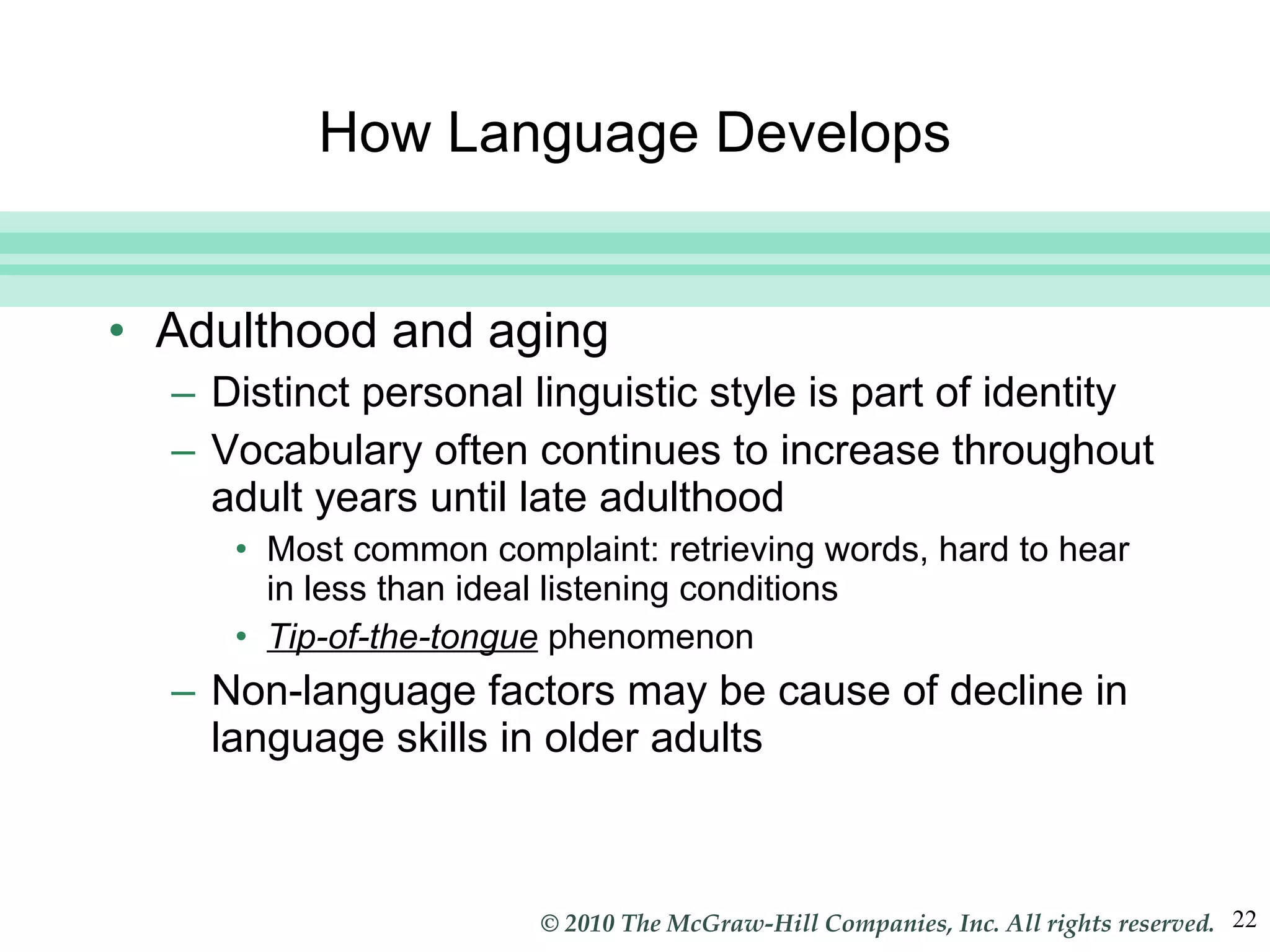 How Language Develops

• Adulthood and aging
– Distinct personal linguistic style is part of identity
– Vocabulary often continues to increase throughout adult years until late adulthood
• Most common complaint: retrieving words, hard to hear in less than ideal listening conditions
• Tip-of-the-tongue phenomenon
– Non-language factors may be cause of decline in language skills in older adults

© 2010 The McGraw-Hill Companies, Inc. All rights reserved. 22